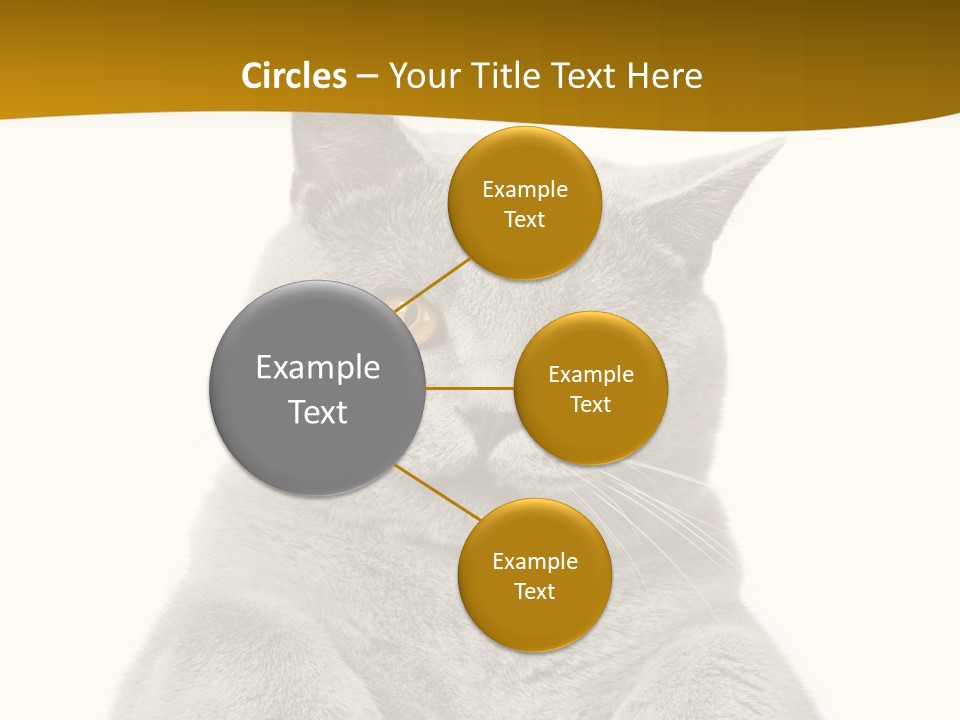 Circles – Your Title Text Here

Example Text

Example Text

Example Text

Example Text